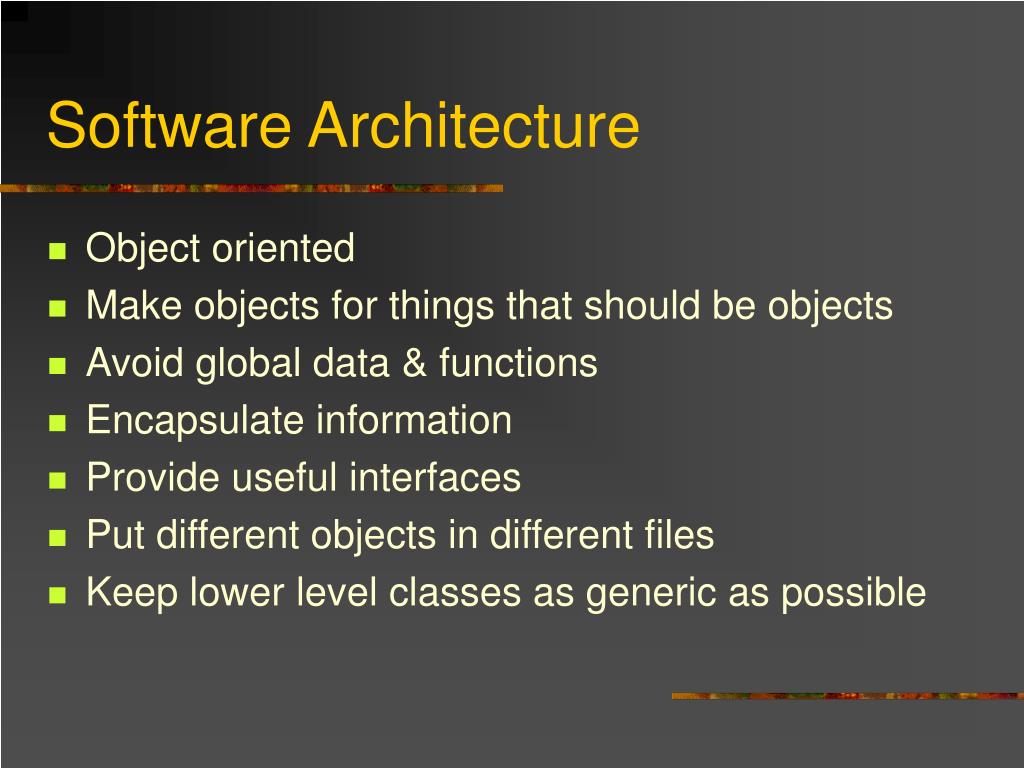 Software Architecture

- Object oriented
- Make objects for things that should be objects
- Avoid global data & functions
- Encapsulate information
- Provide useful interfaces
- Put different objects in different files
- Keep lower level classes as generic as possible